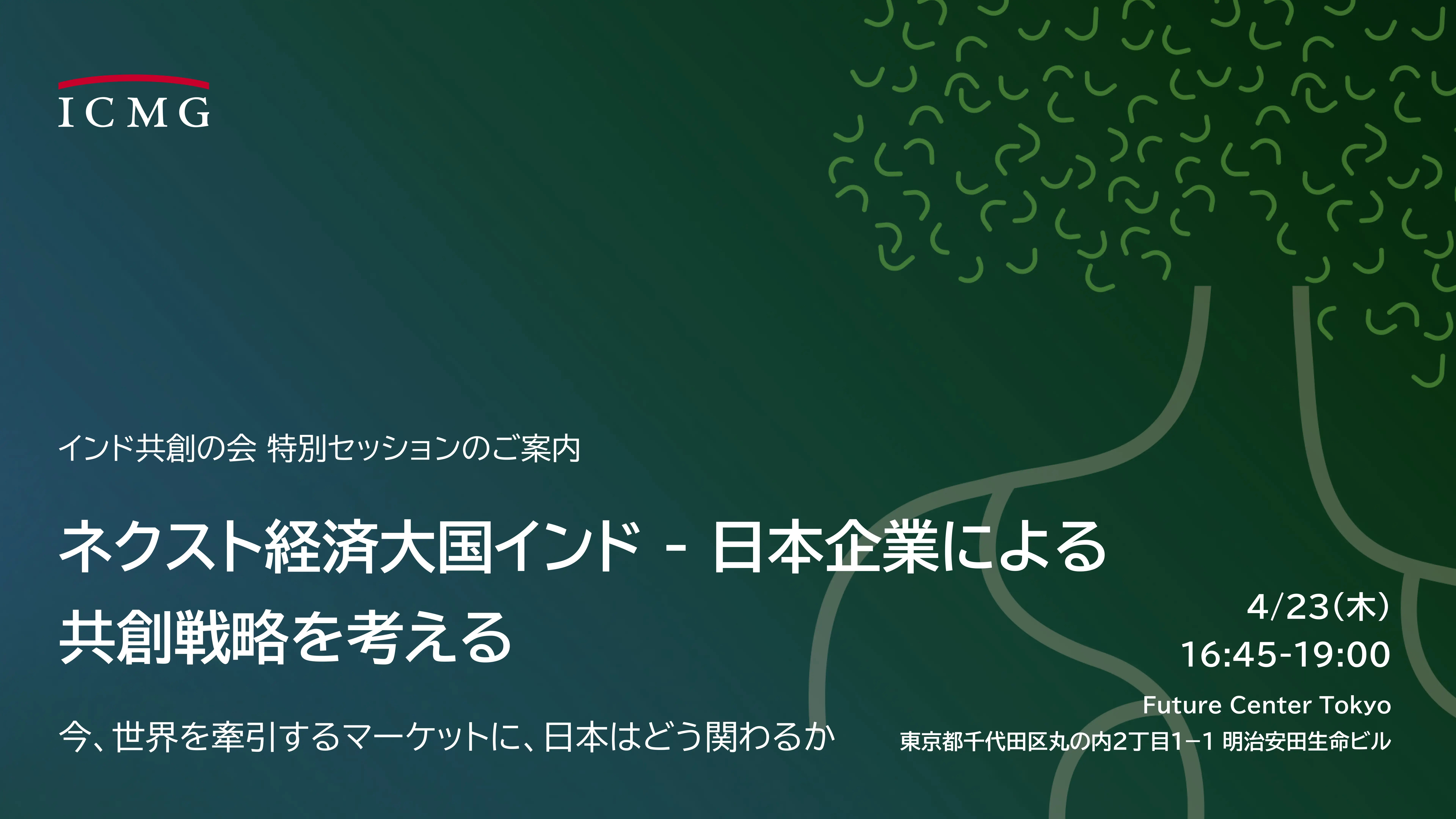 ICMG

インド共創の会 特別セッションのご案内

ネクスト経済大国インド - 日本企業による共創戦略を考える

今、世界を牽引するマーケットに、日本はどう関わるか

4/23(木)
16:45-19:00

Future Center Tokyo
東京都千代田区丸の内2丁目1−1 明治安田生命ビル